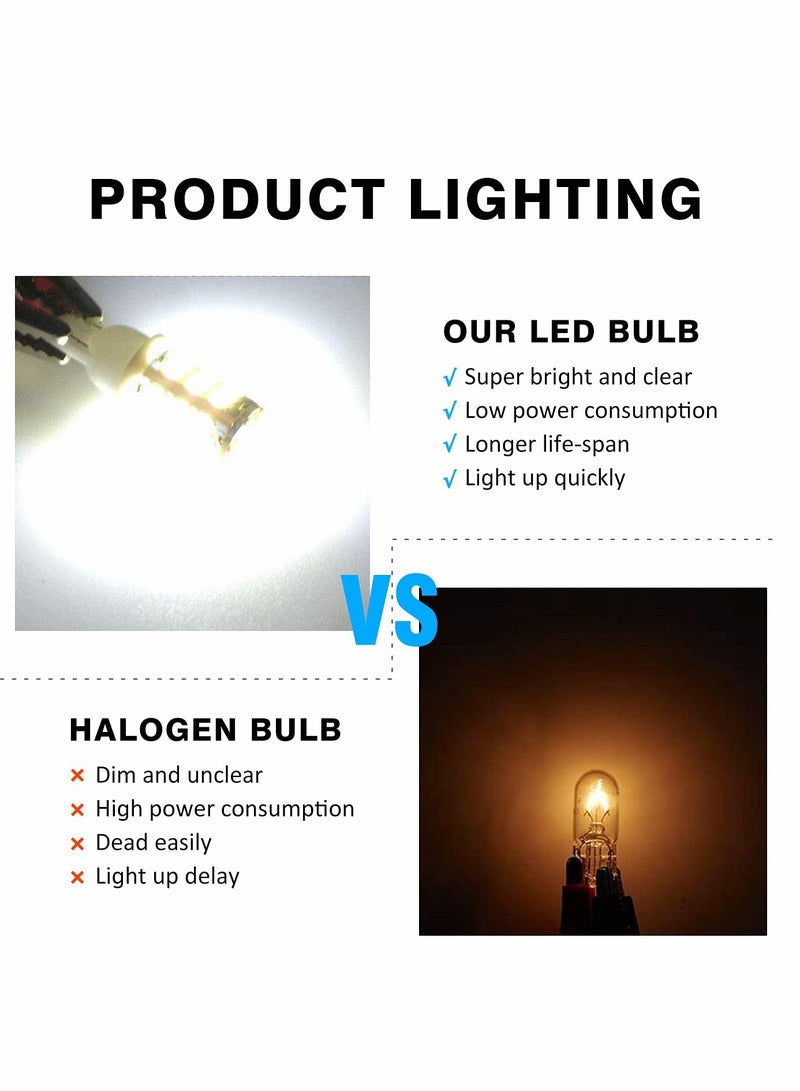 PRODUCT LIGHTING

OUR LED BULB
√ Super bright and clear
√ Low power consumption
√ Longer life-span
√ Light up quickly

VS

HALOGEN BULB
× Dim and unclear
× High power consumption
× Dead easily
× Light up delay